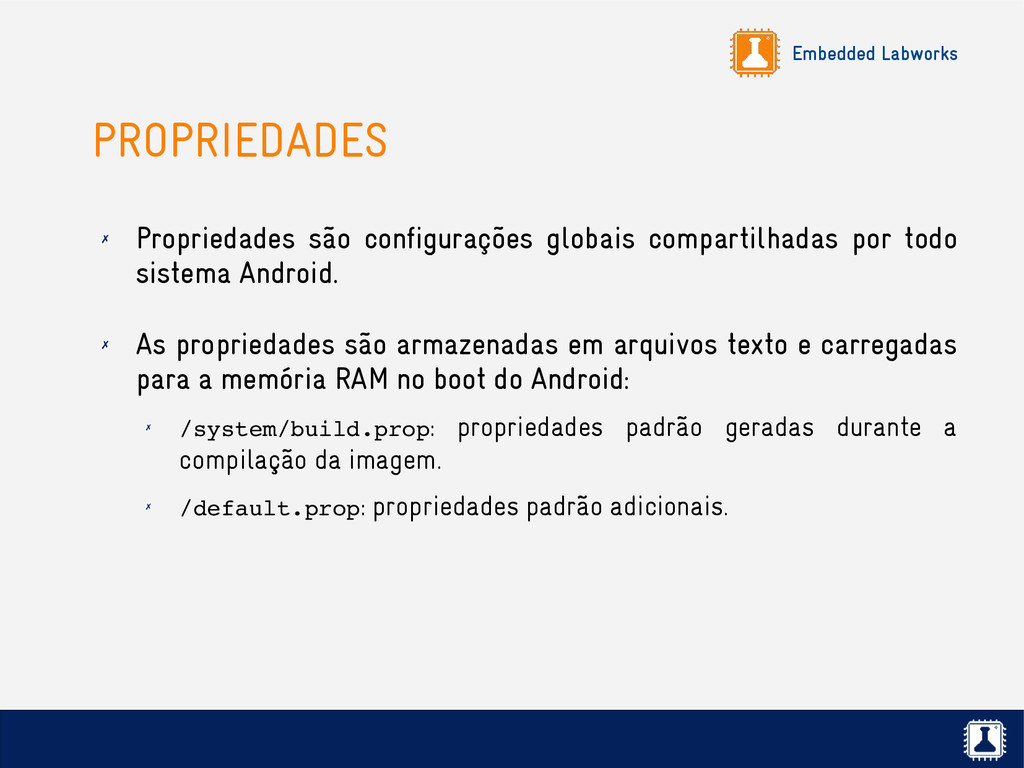 Embedded Labworks

PROPRIEDADES

✗ Propriedades são configurações globais compartilhadas por todo sistema Android.

✗ As propriedades são armazenadas em arquivos texto e carregadas para a memória RAM no boot do Android:

✗ /system/build.prop: propriedades padrão geradas durante a compilação da imagem.

✗ /default.prop: propriedades padrão adicionais.